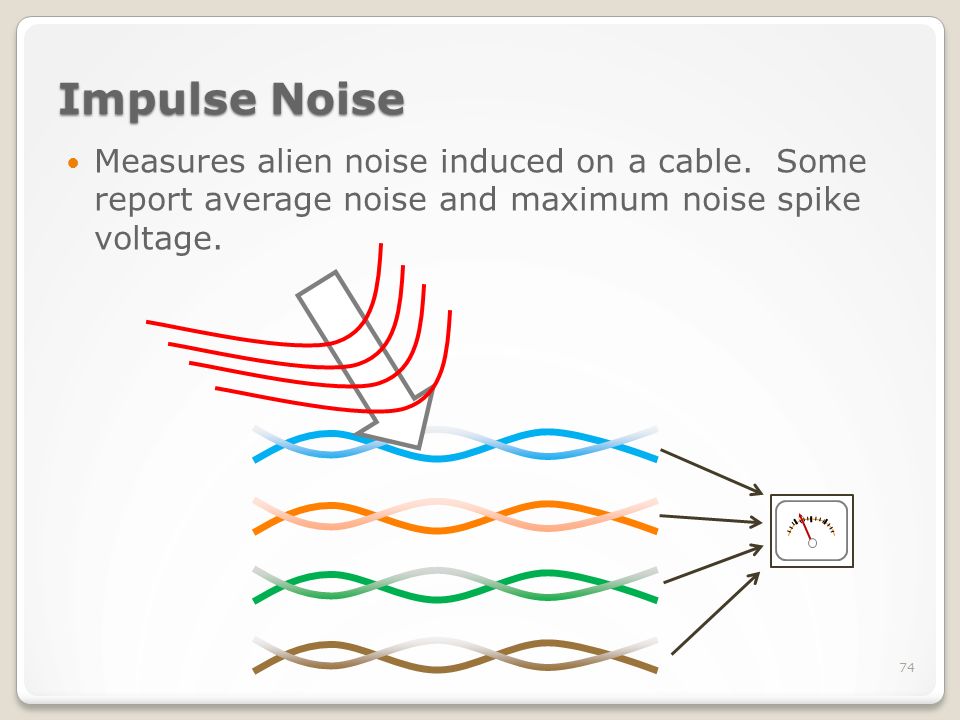 Impulse Noise

• Measures alien noise induced on a cable.  Some report average noise and maximum noise spike voltage.

74